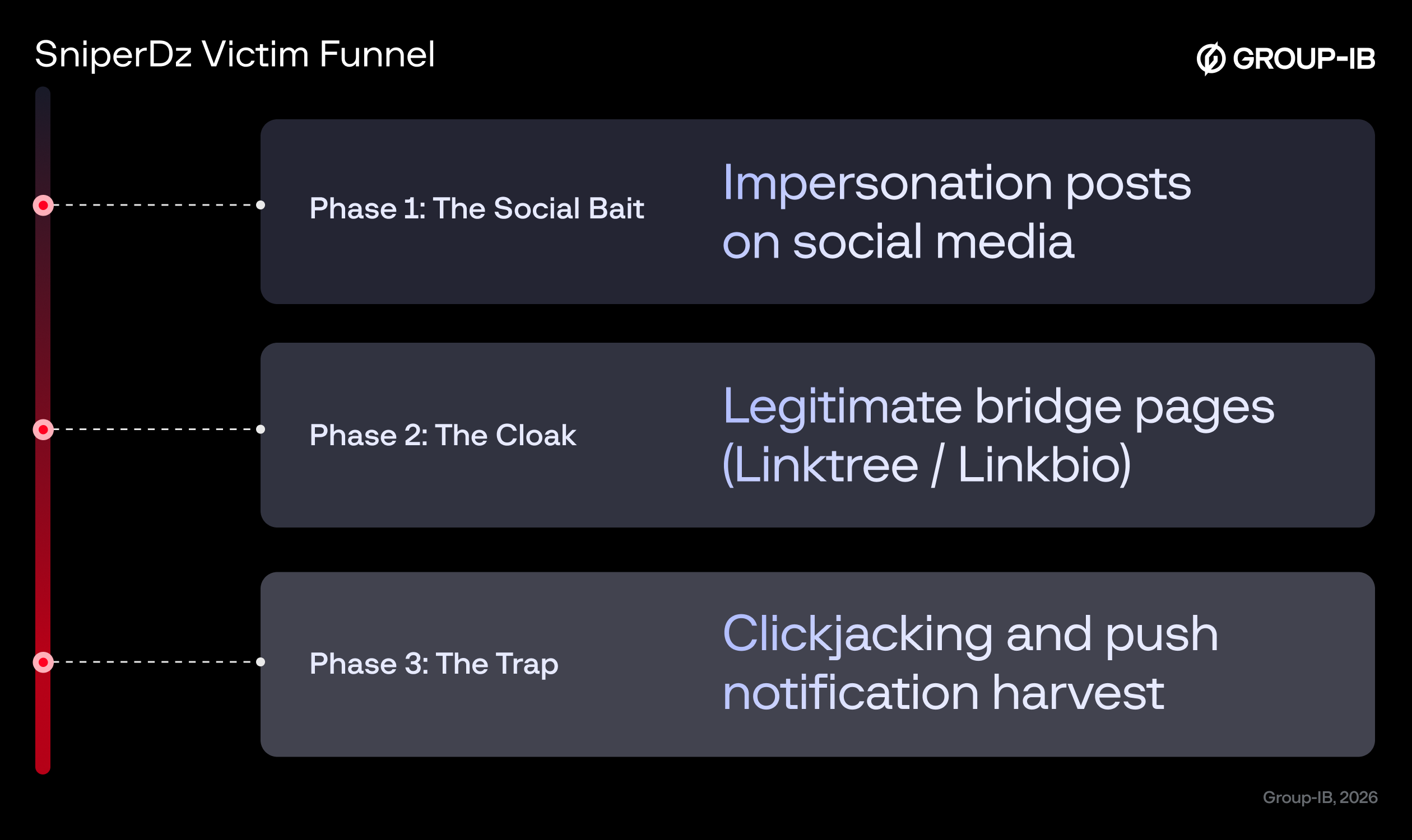 SniperDz Victim Funnel

GROUP-IB

Phase 1: The Social Bait

Impersonation posts on social media

Phase 2: The Cloak

Legitimate bridge pages (Linktree / Linkbio)

Phase 3: The Trap

Clickjacking and push notification harvest

Group-IB, 2026